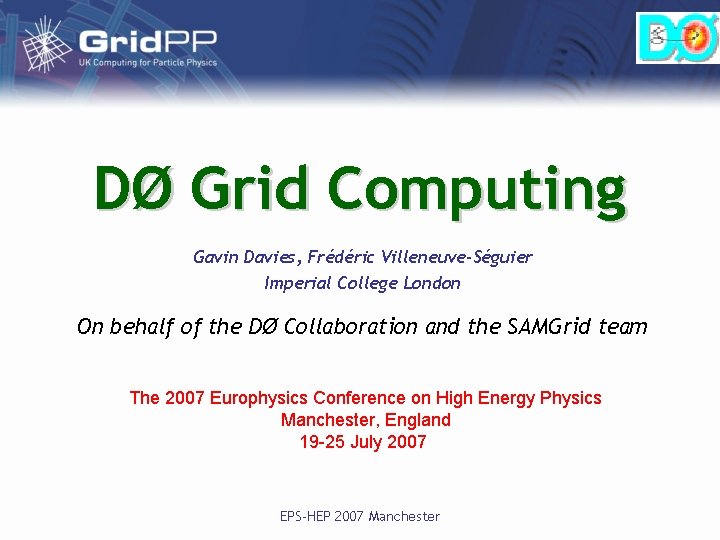 GridPP
UK Computing for Particle Physics

DØ

DØ Grid Computing

Gavin Davies, Frédéric Villeneuve-Séguier
Imperial College London

On behalf of the DØ Collaboration and the SAMGrid team

The 2007 Europhysics Conference on High Energy Physics
Manchester, England
19-25 July 2007

EPS-HEP 2007 Manchester